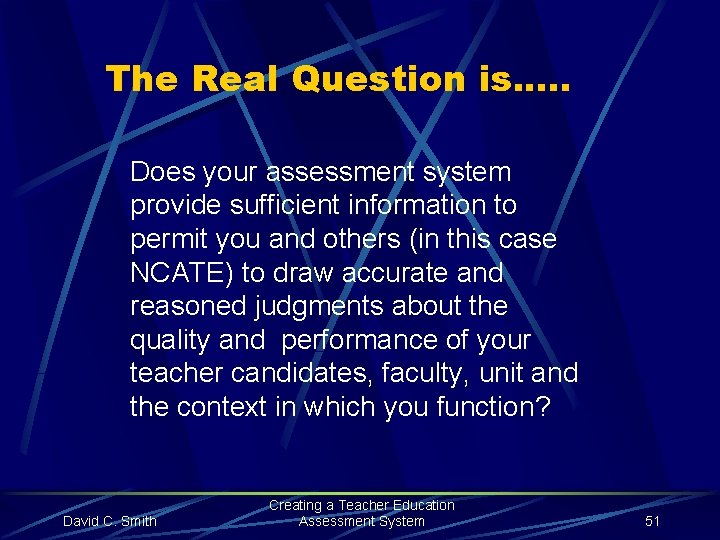 The Real Question is…..

Does your assessment system provide sufficient information to permit you and others (in this case NCATE) to draw accurate and reasoned judgments about the quality and performance of your teacher candidates, faculty, unit and the context in which you function?

David C. Smith

Creating a Teacher Education Assessment System

51